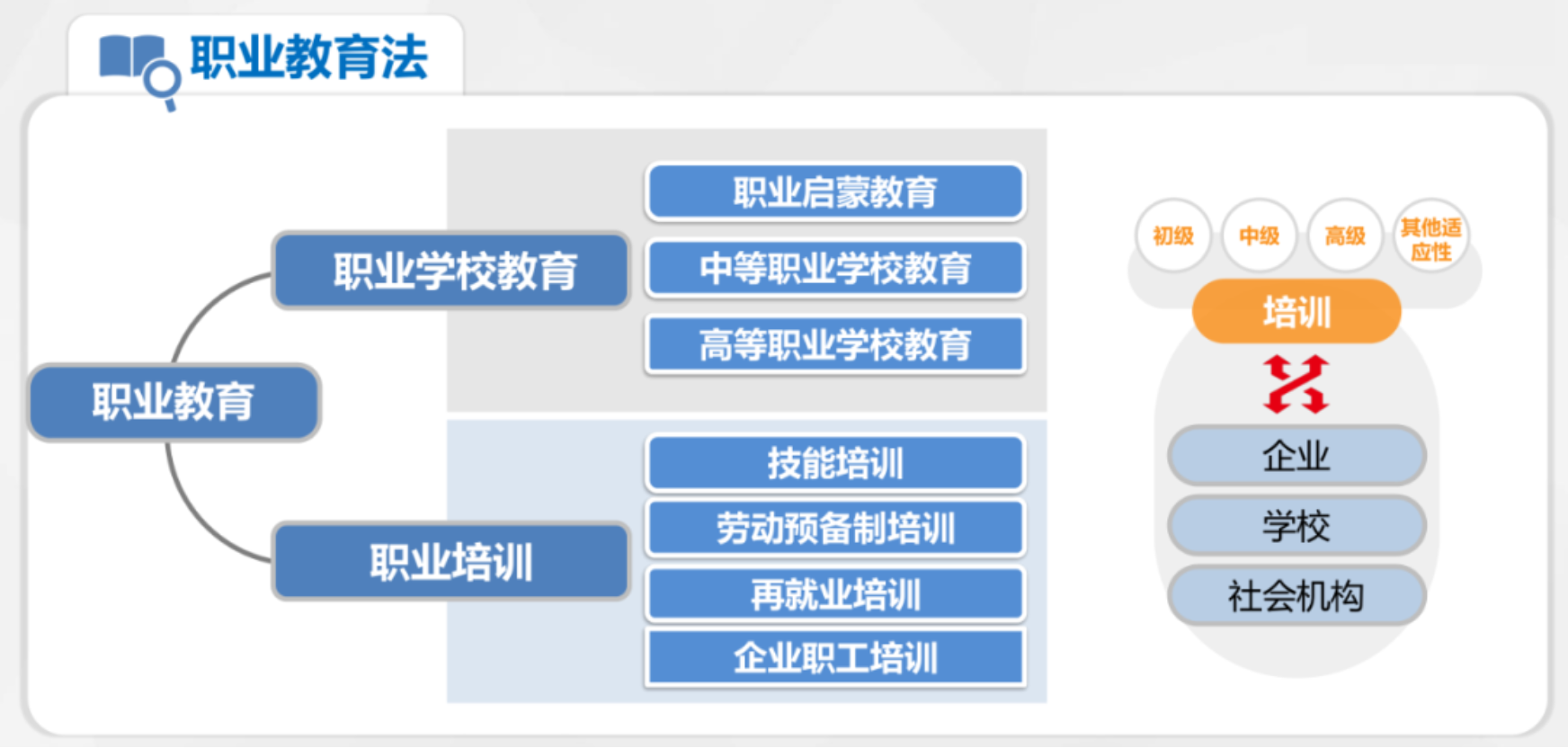 职业教育法

职业教育

职业学校教育

职业启蒙教育

中等职业学校教育

高等职业学校教育

职业培训

技能培训

劳动预备制培训

再就业培训

企业职工培训

初级

中级

高级

其他适应性

培训

企业

学校

社会机构